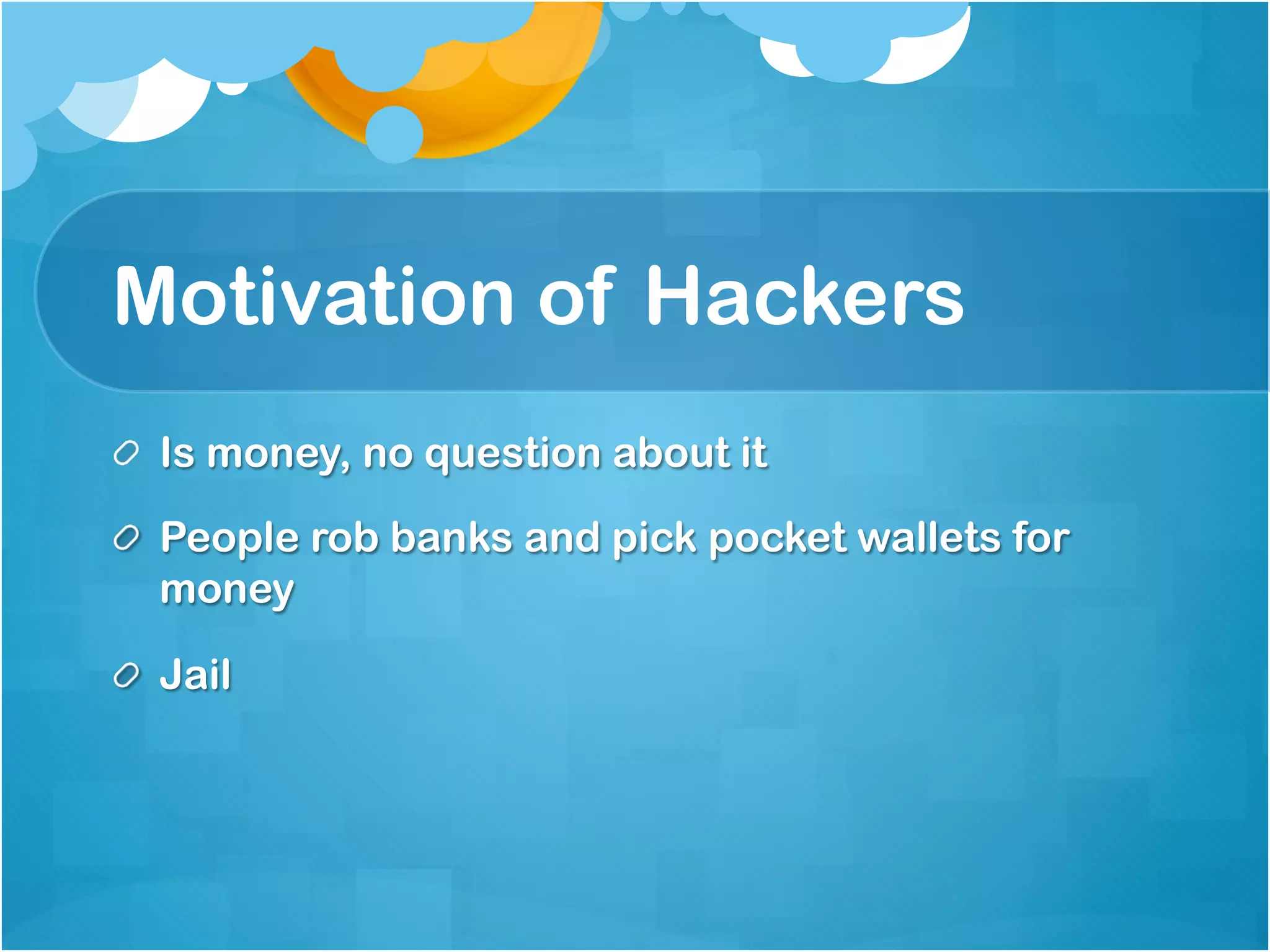 Motivation of Hackers

Is money, no question about it

People rob banks and pick pocket wallets for money

Jail